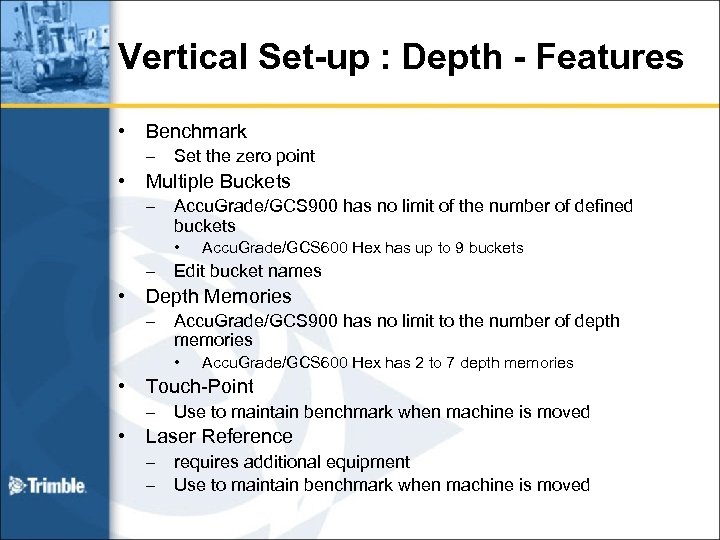 Vertical Set-up : Depth - Features

• Benchmark
– Set the zero point
• Multiple Buckets
– AccuGrade/GCS900 has no limit of the number of defined buckets
• AccuGrade/GCS600 Hex has up to 9 buckets
– Edit bucket names
• Depth Memories
– AccuGrade/GCS900 has no limit to the number of depth memories
• AccuGrade/GCS600 Hex has 2 to 7 depth memories
• Touch-Point
– Use to maintain benchmark when machine is moved
• Laser Reference
– requires additional equipment
– Use to maintain benchmark when machine is moved

Trimble.